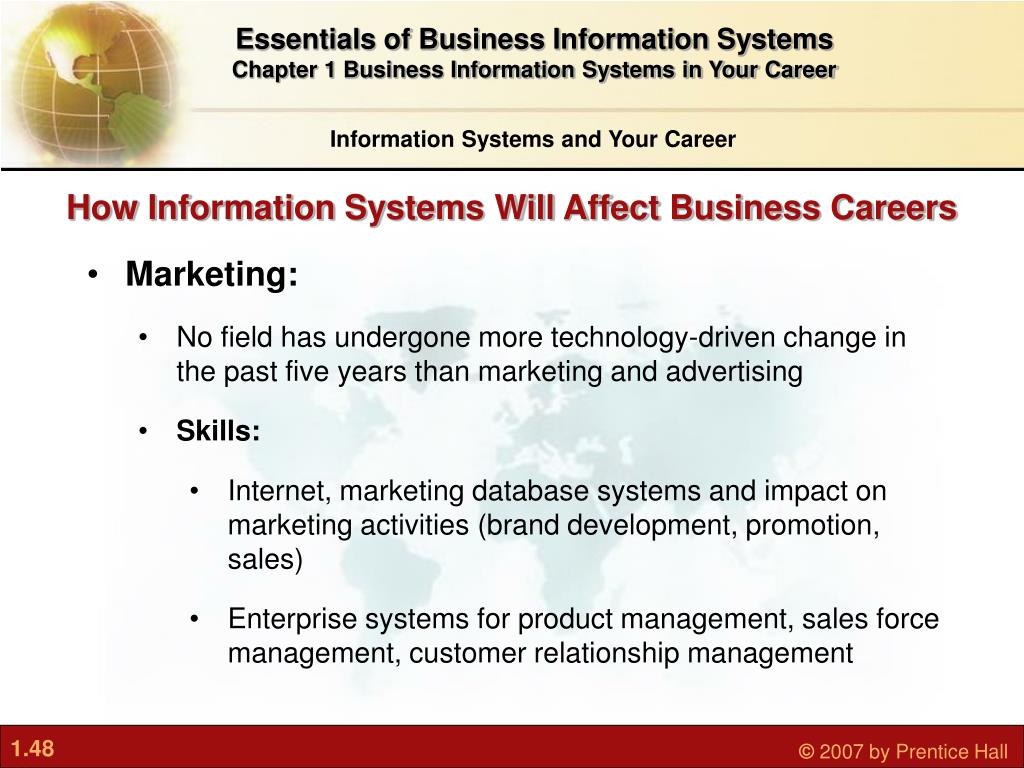 Essentials of Business Information Systems
Chapter 1 Business Information Systems in Your Career

Information Systems and Your Career

How Information Systems Will Affect Business Careers

• Marketing:

• No field has undergone more technology-driven change in the past five years than marketing and advertising

• Skills:

• Internet, marketing database systems and impact on marketing activities (brand development, promotion, sales)

• Enterprise systems for product management, sales force management, customer relationship management

1.48

© 2007 by Prentice Hall